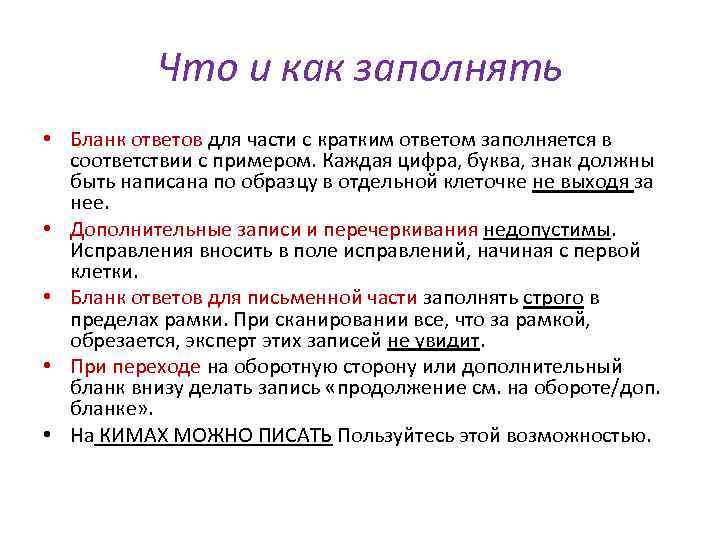 Что и как заполнять

• Бланк ответов для части с кратким ответом заполняется в соответствии с примером. Каждая цифра, буква, знак должны быть написана по образцу в отдельной клеточке не выходя за нее.

• Дополнительные записи и перечеркивания недопустимы. Исправления вносить в поле исправлений, начиная с первой клетки.

• Бланк ответов для письменной части заполнять строго в пределах рамки. При сканировании все, что за рамкой, обрезается, эксперт этих записей не увидит.

• При переходе на оборотную сторону или дополнительный бланк внизу делать запись «продолжение см. на обороте/доп. бланке».

• На КИМАХ МОЖНО ПИСАТЬ Пользуйтесь этой возможностью.